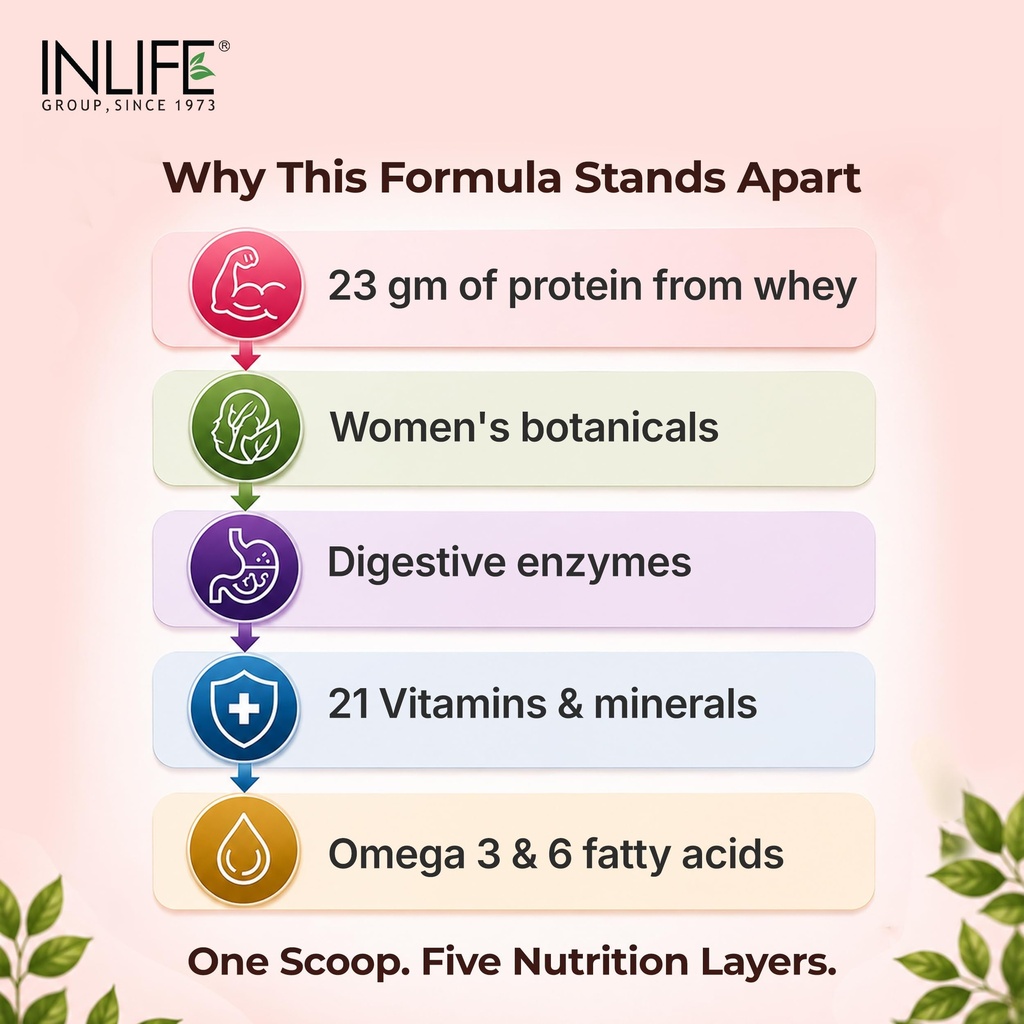 INLIFE®
GROUP, SINCE 1973

Why This Formula Stands Apart

23 gm of protein from whey

Women's botanicals

Digestive enzymes

21 Vitamins & minerals

Omega 3 & 6 fatty acids

One Scoop. Five Nutrition Layers.